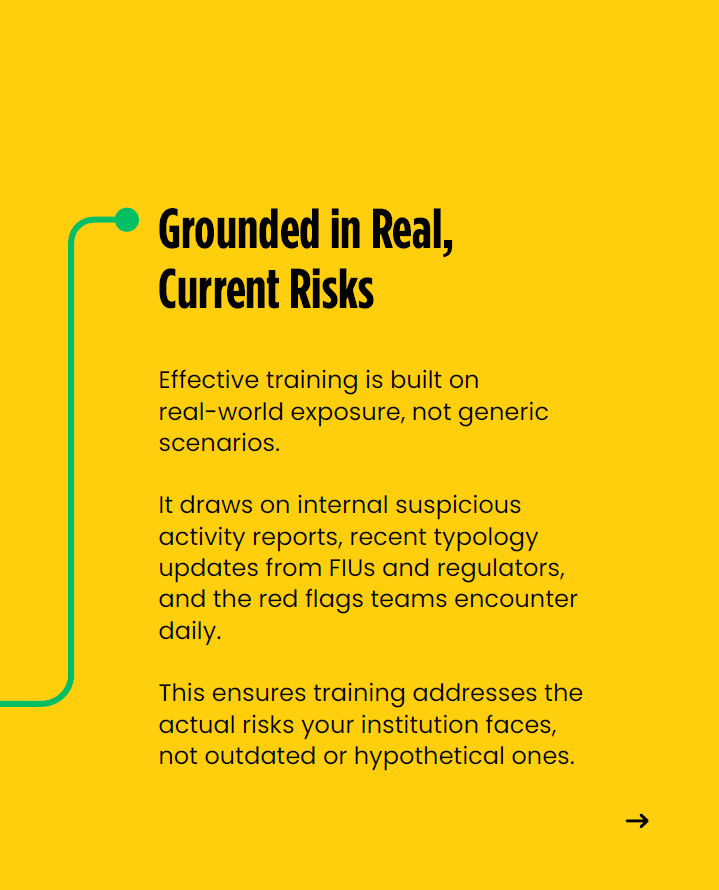 Grounded in Real, Current Risks

Effective training is built on real-world exposure, not generic scenarios.

It draws on internal suspicious activity reports, recent typology updates from FIUs and regulators, and the red flags teams encounter daily.

This ensures training addresses the actual risks your institution faces, not outdated or hypothetical ones.

→